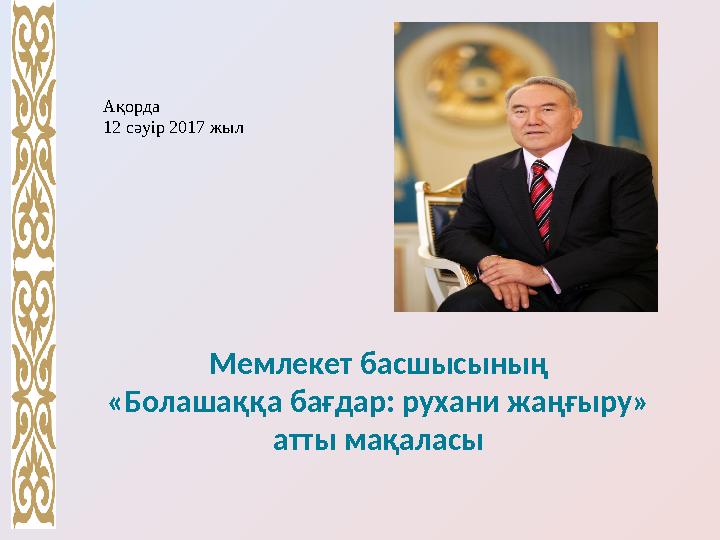 Ақорда
12 сәуір 2017 жыл

Мемлекет басшысының «Болашаққа бағдар: рухани жаңғыру» атты мақаласы